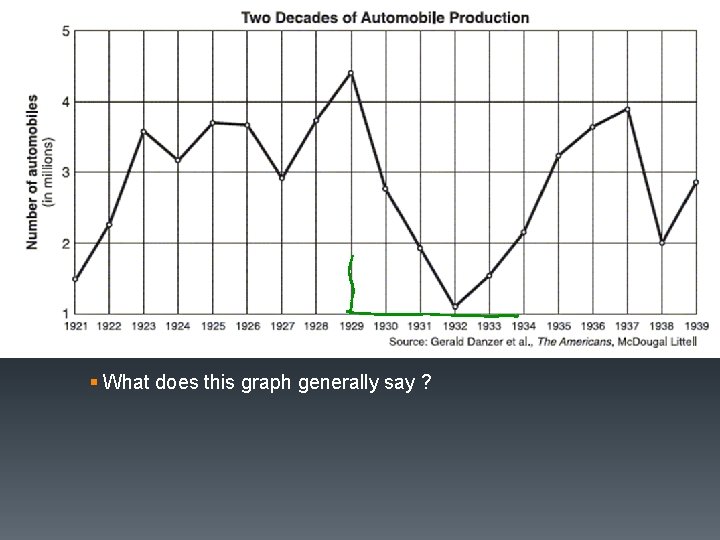 Two Decades of Automobile Production

Number of automobiles (in millions)

5
4
3
2
1

1921 1922 1923 1924 1925 1926 1927 1928 1929 1930 1931 1932 1933 1934 1935 1936 1937 1938 1939

Source: Gerald Danzer et al., The Americans, McDougal Littell

What does this graph generally say ?